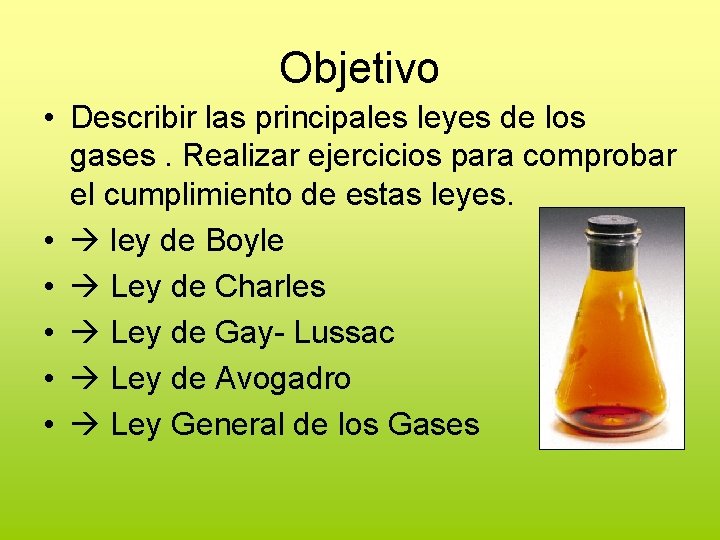 Objetivo

• Describir las principales leyes de los gases . Realizar ejercicios para comprobar el cumplimiento de estas leyes.
• → ley de Boyle
• → Ley de Charles
• → Ley de Gay- Lussac
• → Ley de Avogadro
• → Ley General de los Gases